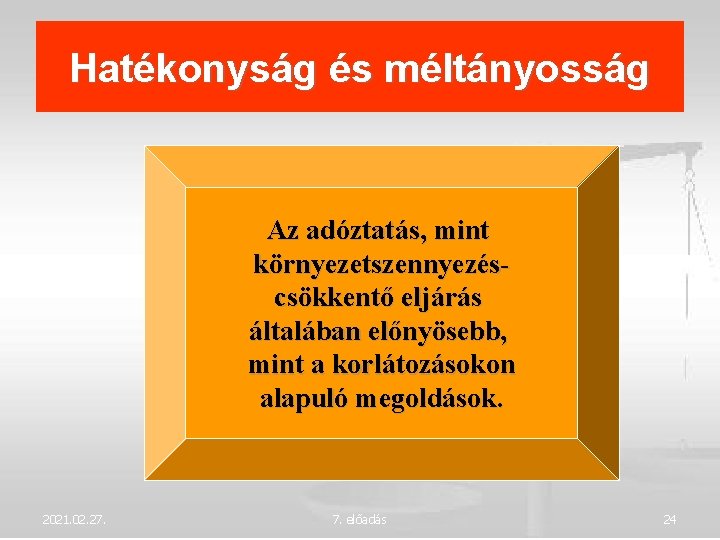 Hatékonyság és méltányosság

Az adóztatás, mint környezetszennyezés-csökkentő eljárás általában előnyösebb, mint a korlátozásokon alapuló megoldások.

2021.02.27.

7. előadás

24